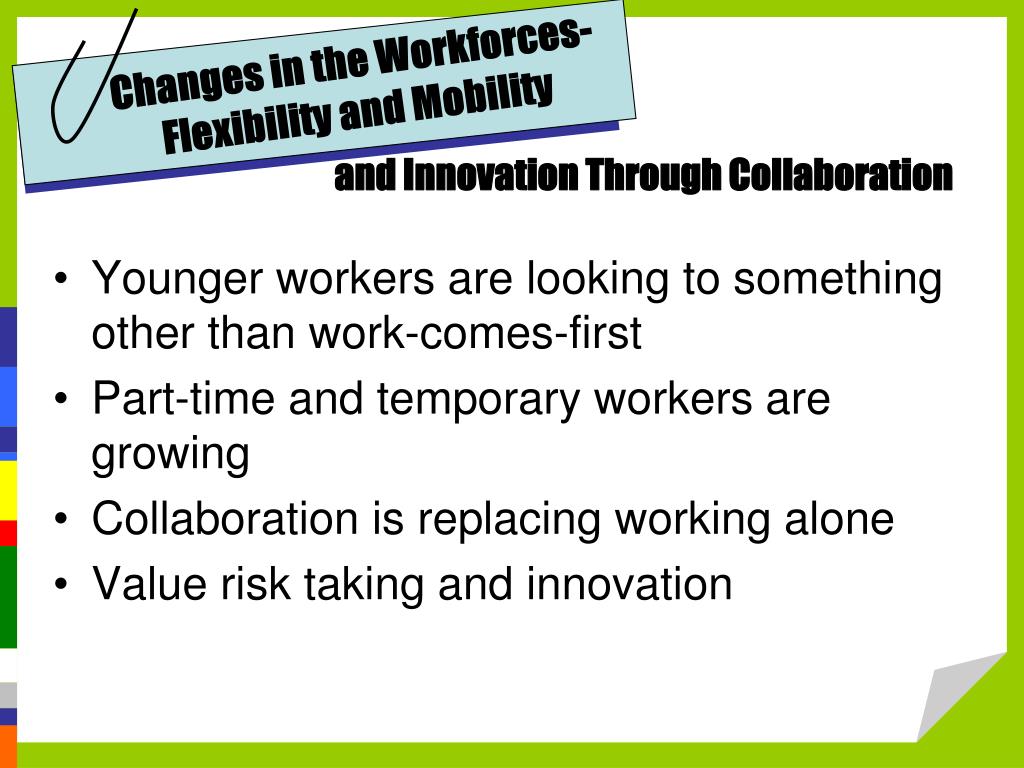 Changes in the Workforces-Flexibility and Mobility

and Innovation Through Collaboration

• Younger workers are looking to something other than work-comes-first
• Part-time and temporary workers are growing
• Collaboration is replacing working alone
• Value risk taking and innovation